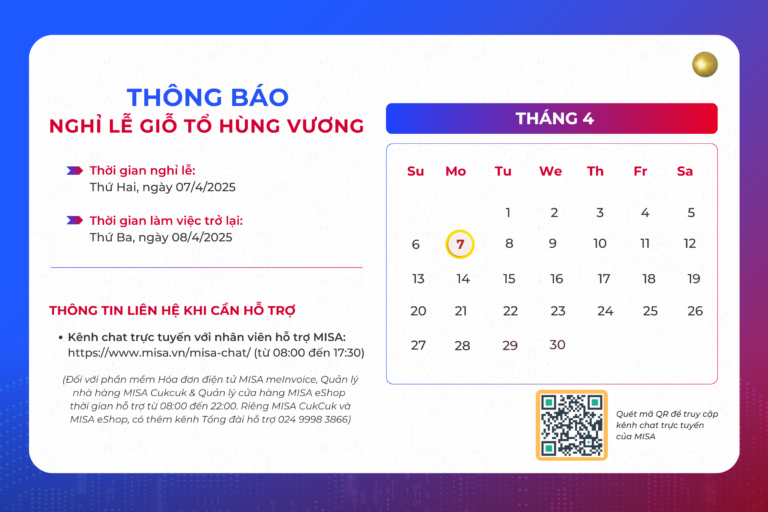 THÔNG BÁO
NGHỈ LỄ GIỖ TỔ HÙNG VƯƠNG

Thời gian nghỉ lễ:
Thứ Hai, ngày 07/4/2025

Thời gian làm việc trở lại:
Thứ Ba, ngày 08/4/2025

THÔNG TIN LIÊN HỆ KHI CẦN HỖ TRỢ

• Kênh chat trực tuyến với nhân viên hỗ trợ MISA: https://www.misa.vn/misa-chat/ (từ 08:00 đến 17:30)

(Đối với phần mềm Hóa đơn điện tử MISA meInvoice, Quản lý nhà hàng MISA Cukcuk & Quản lý cửa hàng MISA eShop thời gian hỗ trợ từ 08:00 đến 22:00. Riêng MISA CukCuk và MISA eShop, có thêm kênh Tổng đài hỗ trợ 024 9998 3866)

THÁNG 4

| Su | Mo | Tu | We | Th | Fr | Sa |
|---|---|---|---|---|---|---|
| | | 1 | 2 | 3 | 4 | 5 |
| 6 | 7 | 8 | 9 | 10 | 11 | 12 |
| 13 | 14 | 15 | 16 | 17 | 18 | 19 |
| 20 | 21 | 22 | 23 | 24 | 25 | 26 |
| 27 | 28 | 29 | 30 | | | |

Quét mã QR để truy cập kênh chat trực tuyến của MISA